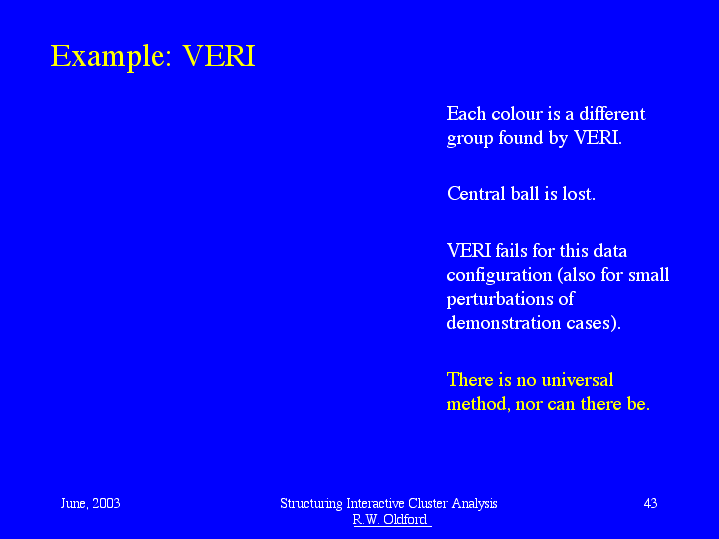 Example: VERI

Each colour is a different group found by VERI.

Central ball is lost.

VERI fails for this data configuration (also for small perturbations of demonstration cases).

There is no universal method, nor can there be.

June, 2003

Structuring Interactive Cluster Analysis
R.W. Oldford

43